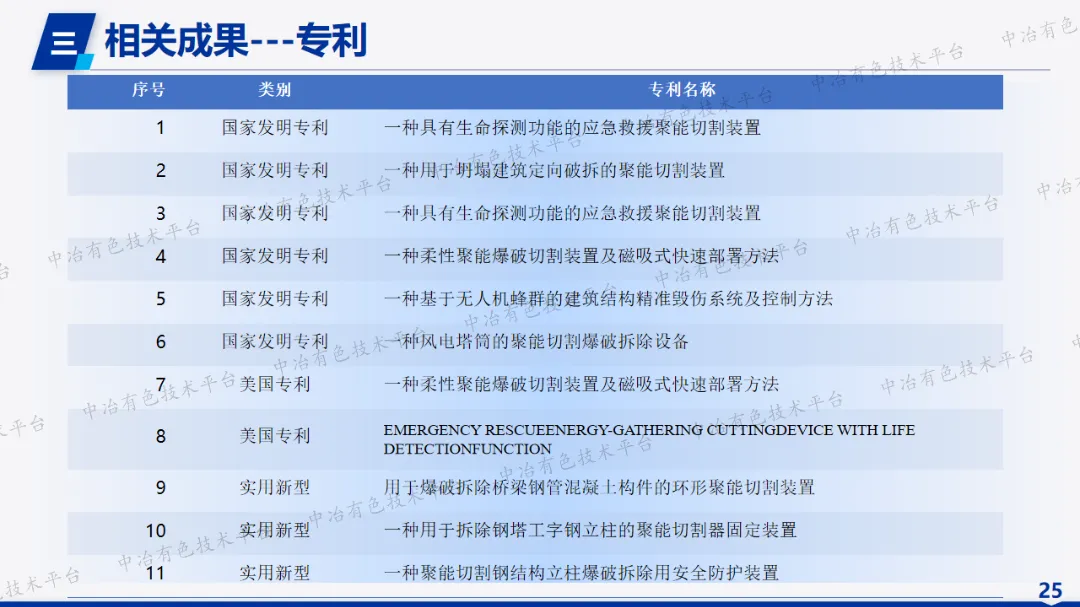 三 相关成果---专利

| 序号 | 类别 | 专利名称 |
|---|---|---|
| 1 | 国家发明专利 | 一种具有生命探测功能的应急救援聚能切割装置 |
| 2 | 国家发明专利 | 一种用于坍塌建筑定向破拆的聚能切割装置 |
| 3 | 国家发明专利 | 一种具有生命探测功能的应急救援聚能切割装置 |
| 4 | 国家发明专利 | 一种柔性聚能爆破切割装置及磁吸式快速部署方法 |
| 5 | 国家发明专利 | 一种基于无人机蜂群的建筑结构精准毁伤系统及控制方法 |
| 6 | 国家发明专利 | 一种风电塔筒的聚能切割爆破拆除设备 |
| 7 | 美国专利 | 一种柔性聚能爆破切割装置及磁吸式快速部署方法 |
| 8 | 美国专利 | EMERGENCY RESCUEENERGY-GATHERING CUTTINGDEVICE WITH LIFE DETECTIONFUNCTION |
| 9 | 实用新型 | 用于爆破拆除桥梁钢管混凝土构件的环形聚能切割装置 |
| 10 | 实用新型 | 一种用于拆除钢塔工字钢立柱的聚能切割器固定装置 |
| 11 | 实用新型 | 一种聚能切割钢结构立柱爆破拆除用安全防护装置 |

中冶有色技术平台

25